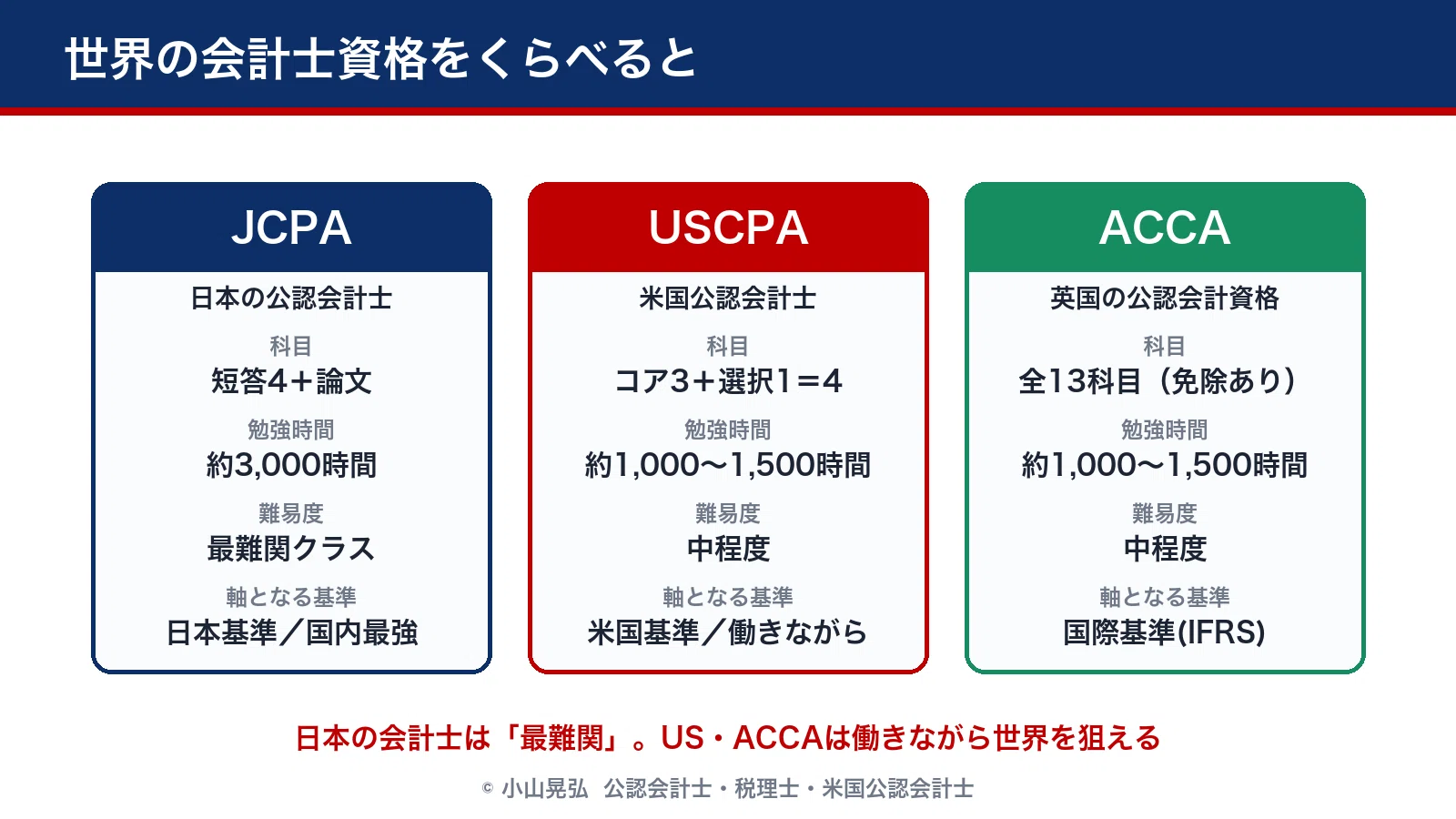 世界の会計士資格をくらべると

JCPA
日本の公認会計士
科目
短答4＋論文
勉強時間
約3,000時間
難易度
最難関クラス
軸となる基準
日本基準／国内最強

USCPA
米国公認会計士
科目
コア3＋選択1＝4
勉強時間
約1,000〜1,500時間
難易度
中程度
軸となる基準
米国基準／働きながら

ACCA
英国の公認会計資格
科目
全13科目（免除あり）
勉強時間
約1,000〜1,500時間
難易度
中程度
軸となる基準
国際基準(IFRS)

日本の会計士は「最難関」。US・ACCAは働きながら世界を狙える

© 小山晃弘 公認会計士・税理士・米国公認会計士